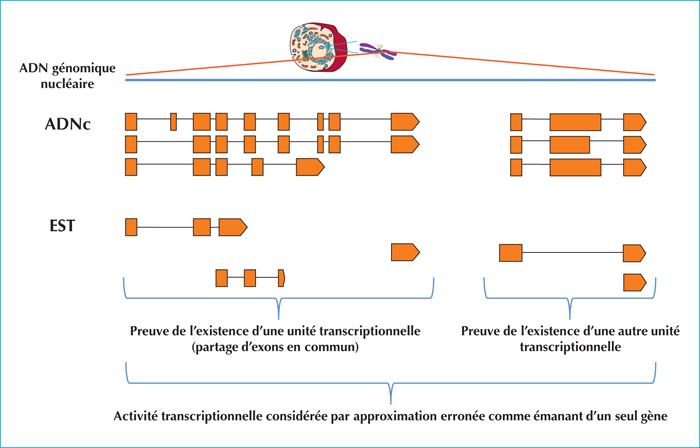 ADN génomique nucléaire

ADNc

EST

Preuve de l'existence d'une unité transcriptionnelle (partage d'exons en commun)

Preuve de l'existence d'une autre unité transcriptionnelle

Activité transcriptionnelle considérée par approximation erronée comme émanant d'un seul gène